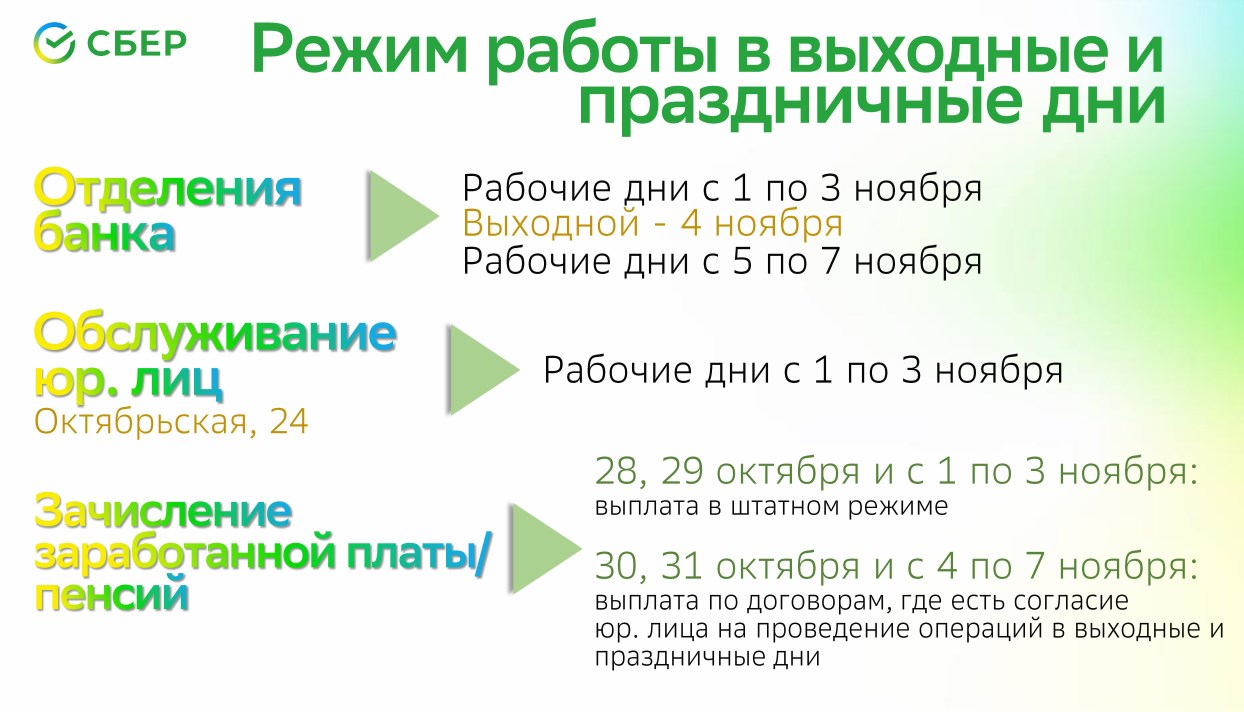 СБЕР

Режим работы в выходные и праздничные дни

Отделения банка

Рабочие дни с 1 по 3 ноября
Выходной - 4 ноября
Рабочие дни с 5 по 7 ноября

Обслуживание юр. лиц
Октябрьская, 24

Рабочие дни с 1 по 3 ноября

Зачисление заработанной платы/ пенсий

28, 29 октября и с 1 по 3 ноября:
выплата в штатном режиме

30, 31 октября и с 4 по 7 ноября:
выплата по договорам, где есть согласие юр. лица на проведение операций в выходные и праздничные дни